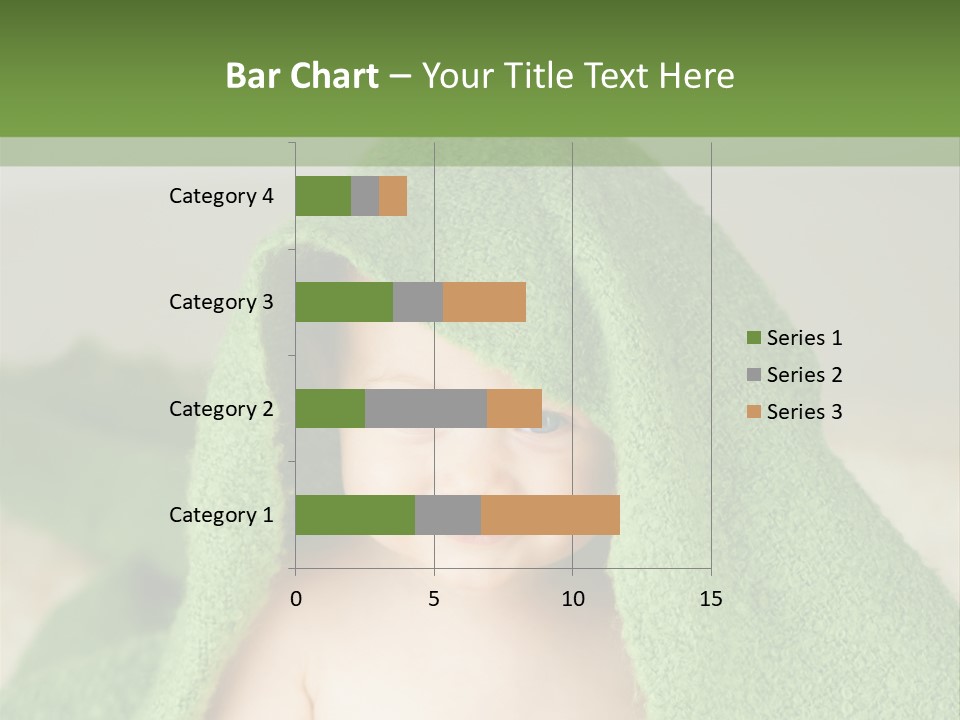 Bar Chart – Your Title Text Here

Category 4
Category 3
Category 2
Category 1

0
5
10
15

Series 1
Series 2
Series 3